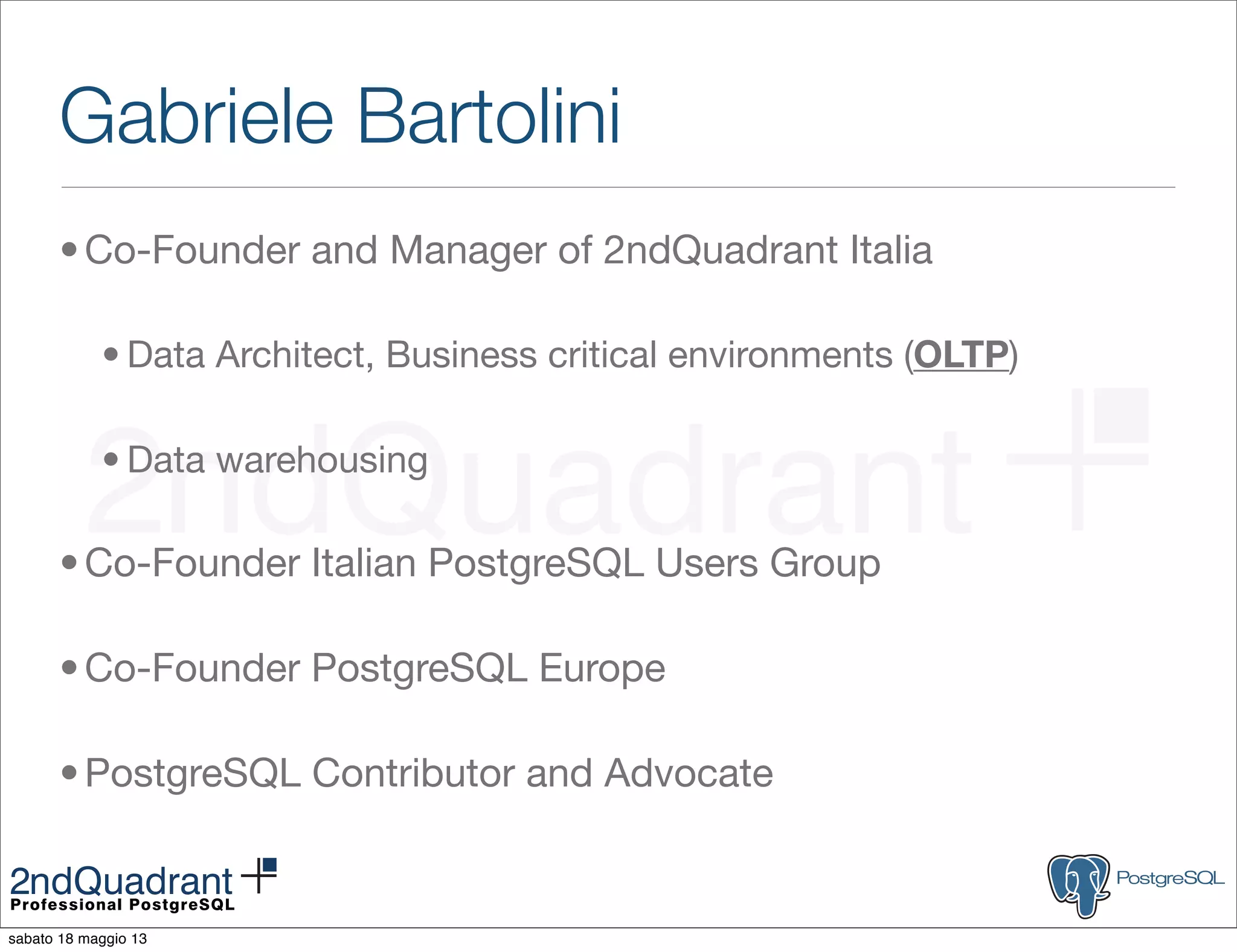 Gabriele Bartolini

• Co-Founder and Manager of 2ndQuadrant Italia

• Data Architect, Business critical environments (OLTP)

• Data warehousing

• Co-Founder Italian PostgreSQL Users Group

• Co-Founder PostgreSQL Europe

• PostgreSQL Contributor and Advocate

2ndQuadrant
Professional PostgreSQL

PostgreSQL

sabato 18 maggio 13